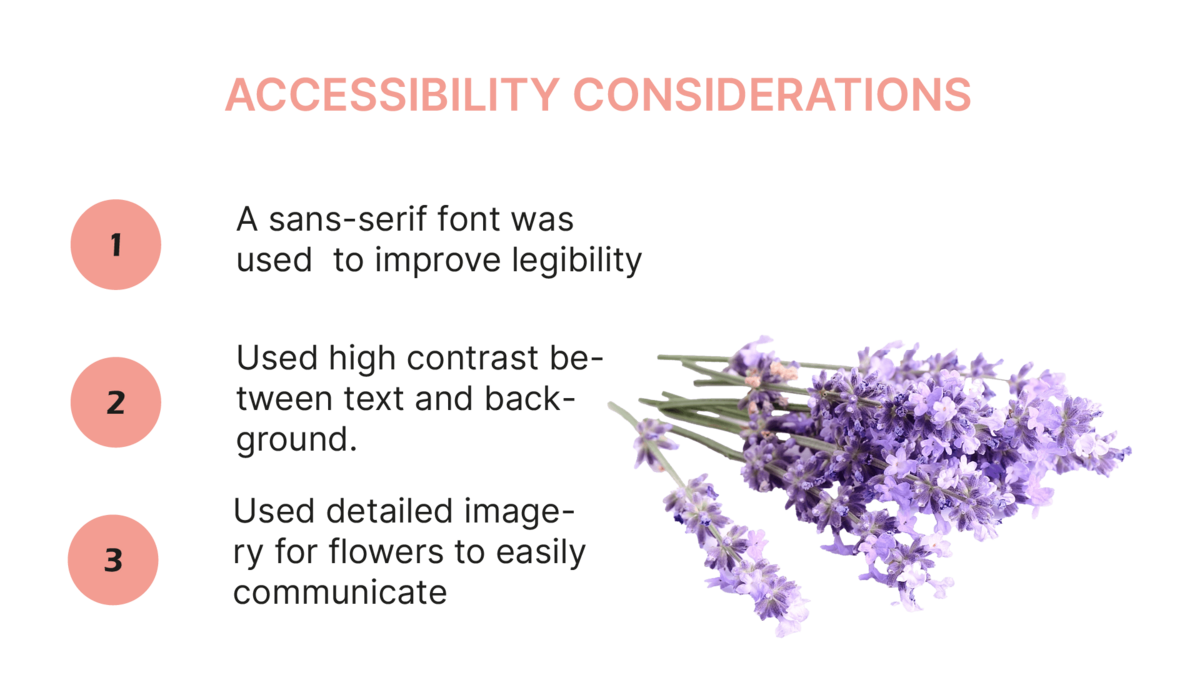 ACCESSIBILITY CONSIDERATIONS

1

A sans-serif font was used to improve legibility

2

Used high contrast between text and background.

3

Used detailed imagery for flowers to easily communicate